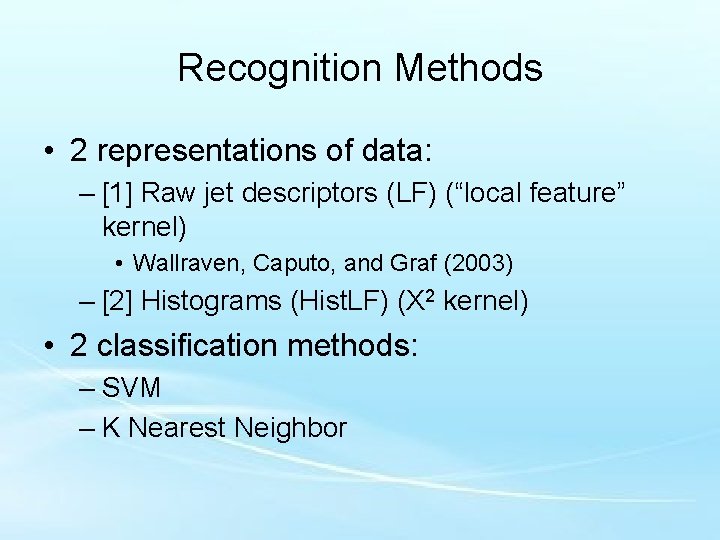 Recognition Methods

• 2 representations of data:
– [1] Raw jet descriptors (LF) (“local feature” kernel)
• Wallraven, Caputo, and Graf (2003)
– [2] Histograms (HistLF) ($X^2$ kernel)
• 2 classification methods:
– SVM
– K Nearest Neighbor